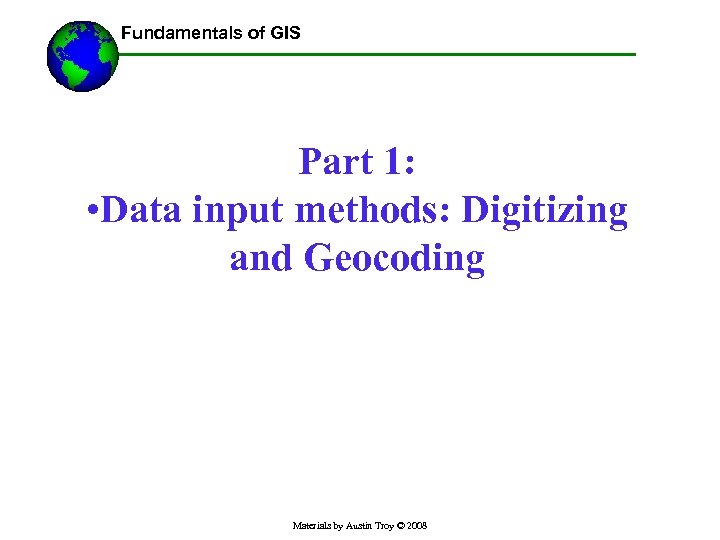 Fundamentals of GIS

Part 1:
•Data input methods: Digitizing and Geocoding

Materials by Austin Troy © 2008